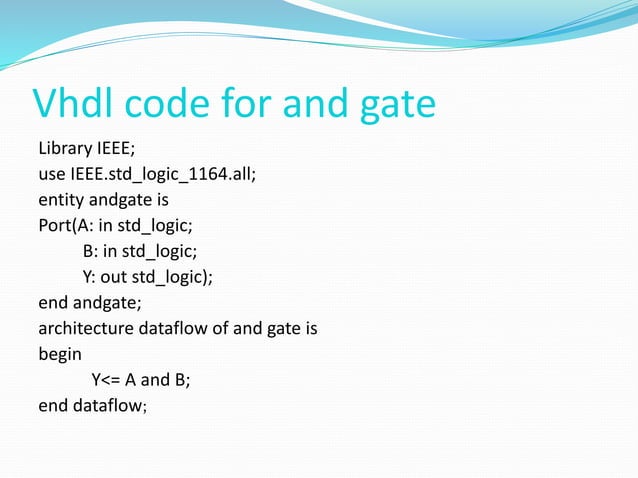 Vhdl code for and gate

Library IEEE;
use IEEE.std_logic_1164.all;
entity andgate is
Port(A: in std_logic;
B: in std_logic;
Y: out std_logic);
end andgate;
architecture dataflow of and gate is
begin
Y<= A and B;
end dataflow;